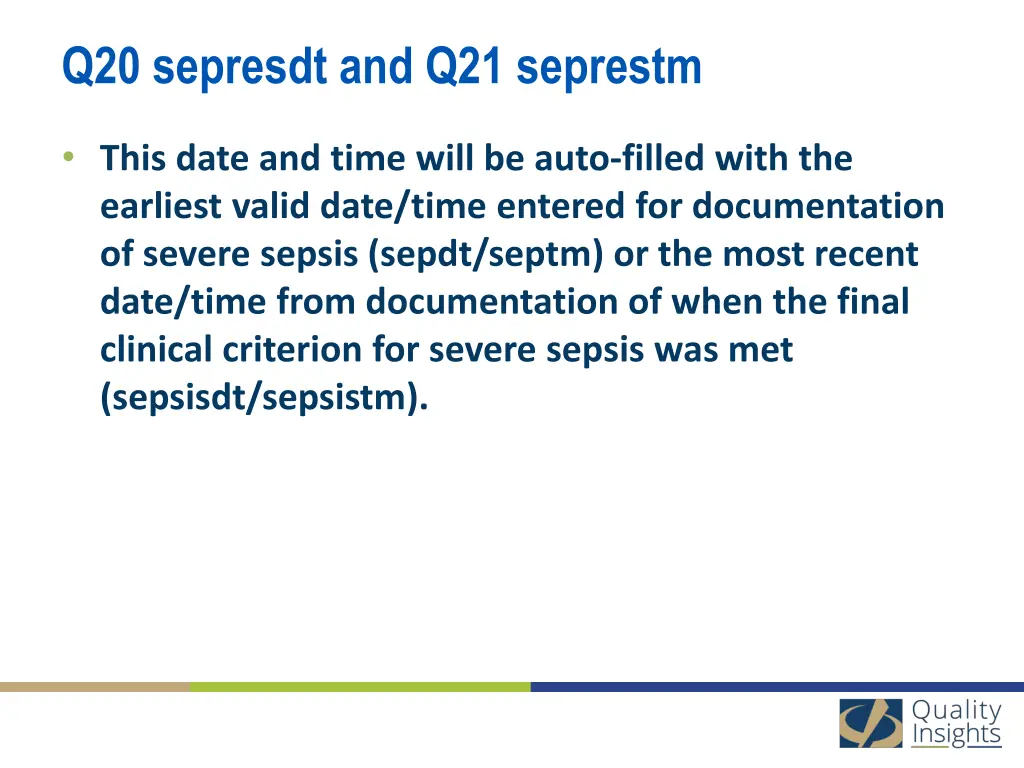 Q20 sepresdt and Q21 seprestm

• This date and time will be auto-filled with the earliest valid date/time entered for documentation of severe sepsis (sepdt/septm) or the most recent date/time from documentation of when the final clinical criterion for severe sepsis was met (sepsisdt/sepsistm).

Quality Insights